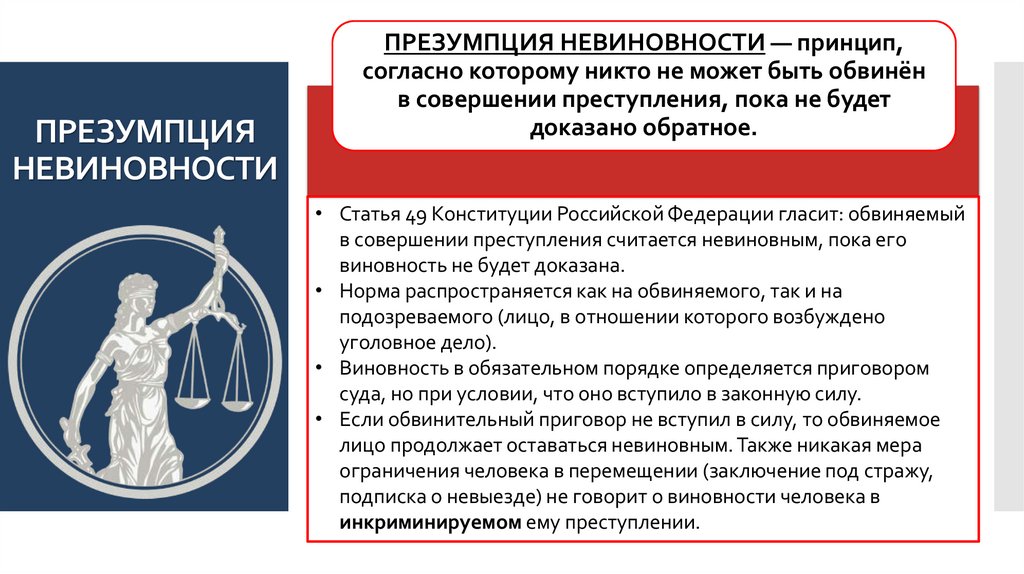 ПРЕЗУМПЦИЯ НЕВИНОВНОСТИ

ПРЕЗУМПЦИЯ НЕВИНОВНОСТИ — принцип, согласно которому никто не может быть обвинён в совершении преступления, пока не будет доказано обратное.

• Статья 49 Конституции Российской Федерации гласит: обвиняемый в совершении преступления считается невиновным, пока его виновность не будет доказана.
• Норма распространяется как на обвиняемого, так и на подозреваемого (лицо, в отношении которого возбуждено уголовное дело).
• Виновность в обязательном порядке определяется приговором суда, но при условии, что оно вступило в законную силу.
• Если обвинительный приговор не вступил в силу, то обвиняемое лицо продолжает оставаться невиновным. Также никакая мера ограничения человека в перемещении (заключение под стражу, подписка о невыезде) не говорит о виновности человека в инкриминируемом ему преступлении.